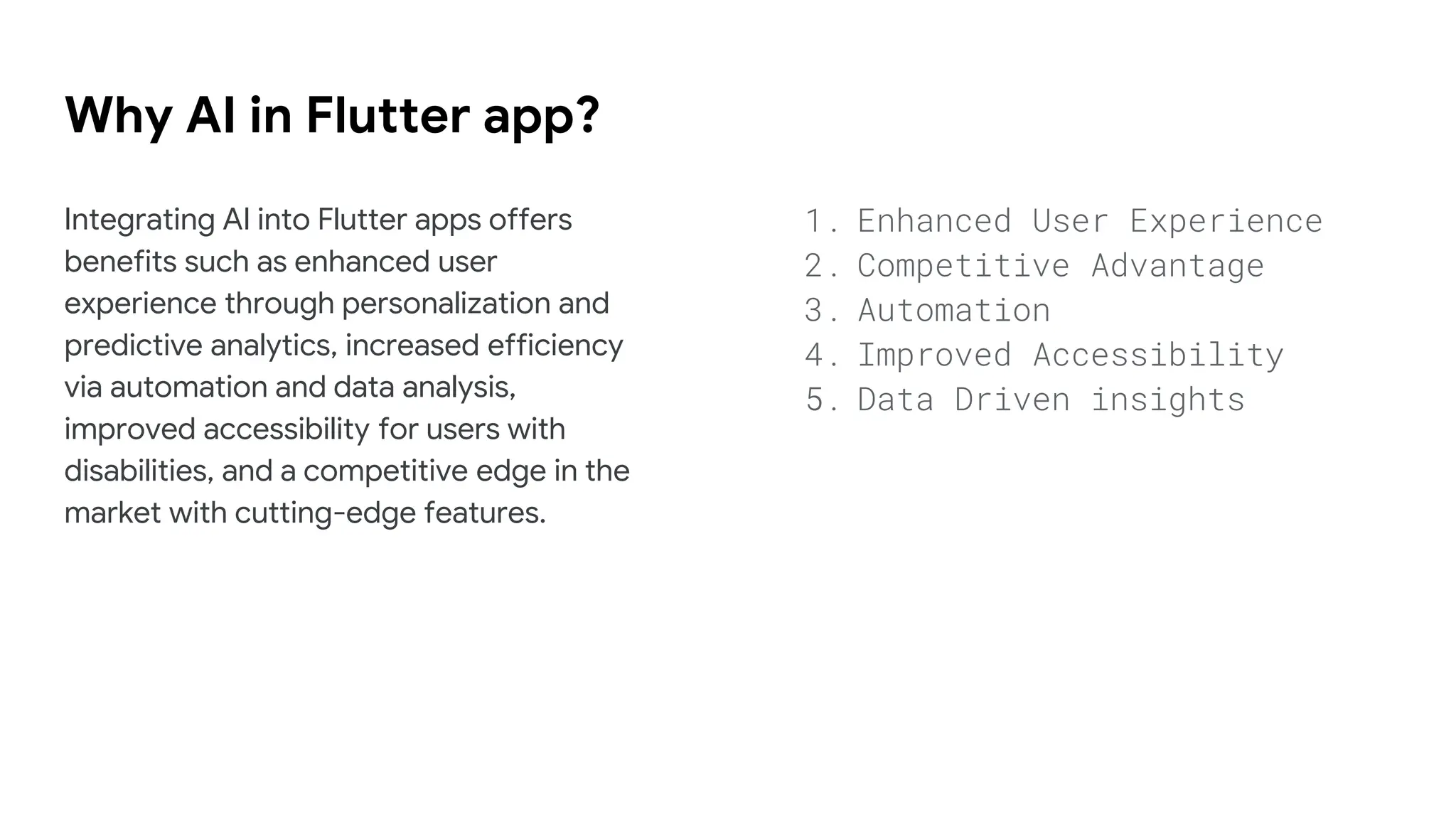 Why AI in Flutter app?

Integrating AI into Flutter apps offers benefits such as enhanced user experience through personalization and predictive analytics, increased efficiency via automation and data analysis, improved accessibility for users with disabilities, and a competitive edge in the market with cutting-edge features.

1. Enhanced User Experience
2. Competitive Advantage
3. Automation
4. Improved Accessibility
5. Data Driven insights